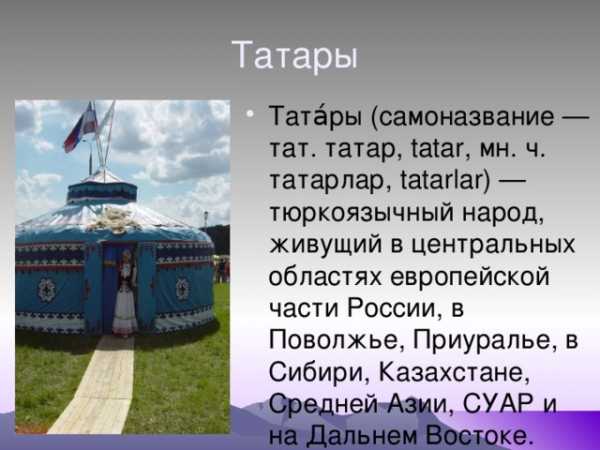 Татары

• Тата́ры (самоназвание — тат. татар, tatar, мн. ч. татарлар, tatarlar) — тюркоязычный народ, живущий в центральных областях европейской части России, в Поволжье, Приуралье, в Сибири, Казахстане, Средней Азии, СУАР и на Дальнем Востоке.